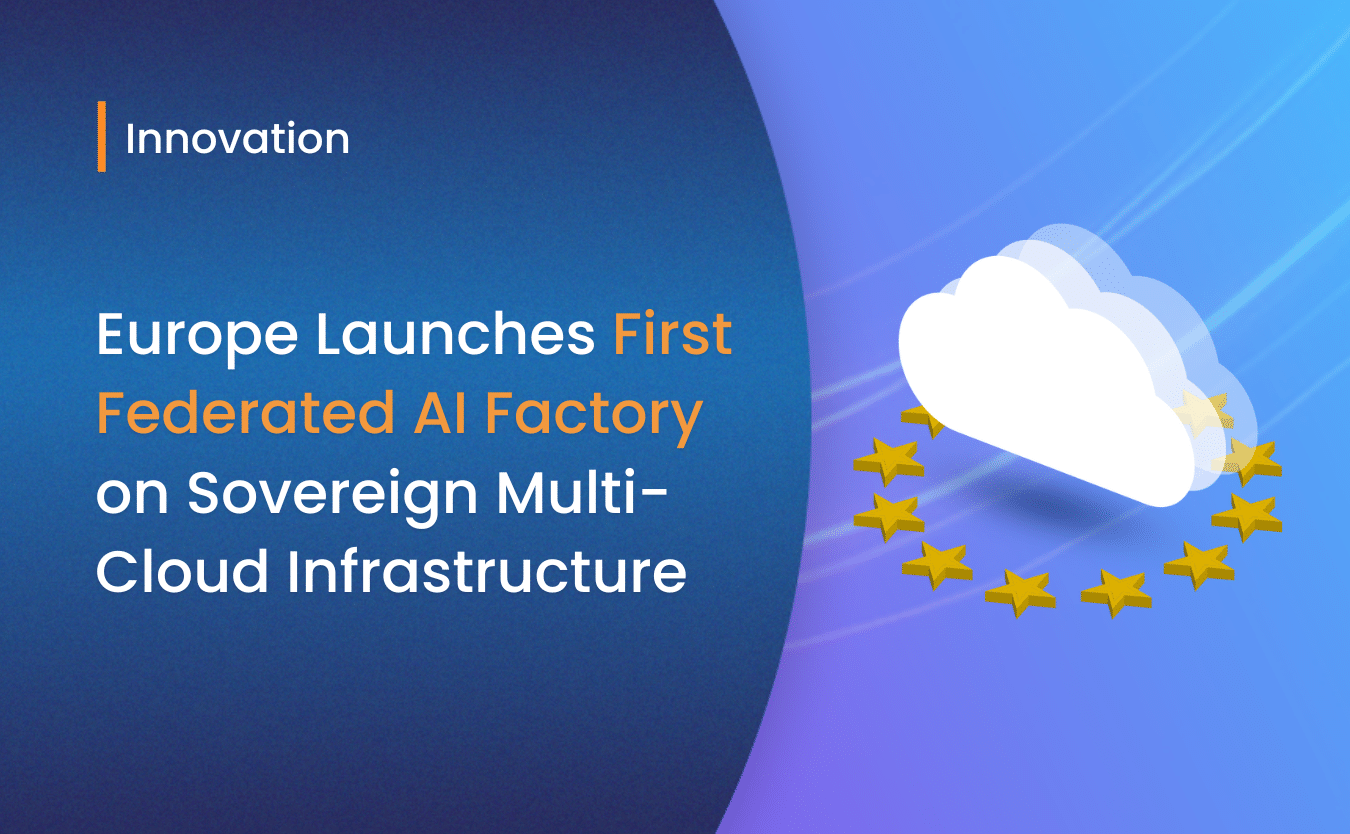 Innovation

Europe Launches First Federated AI Factory on Sovereign Multi-Cloud Infrastructure